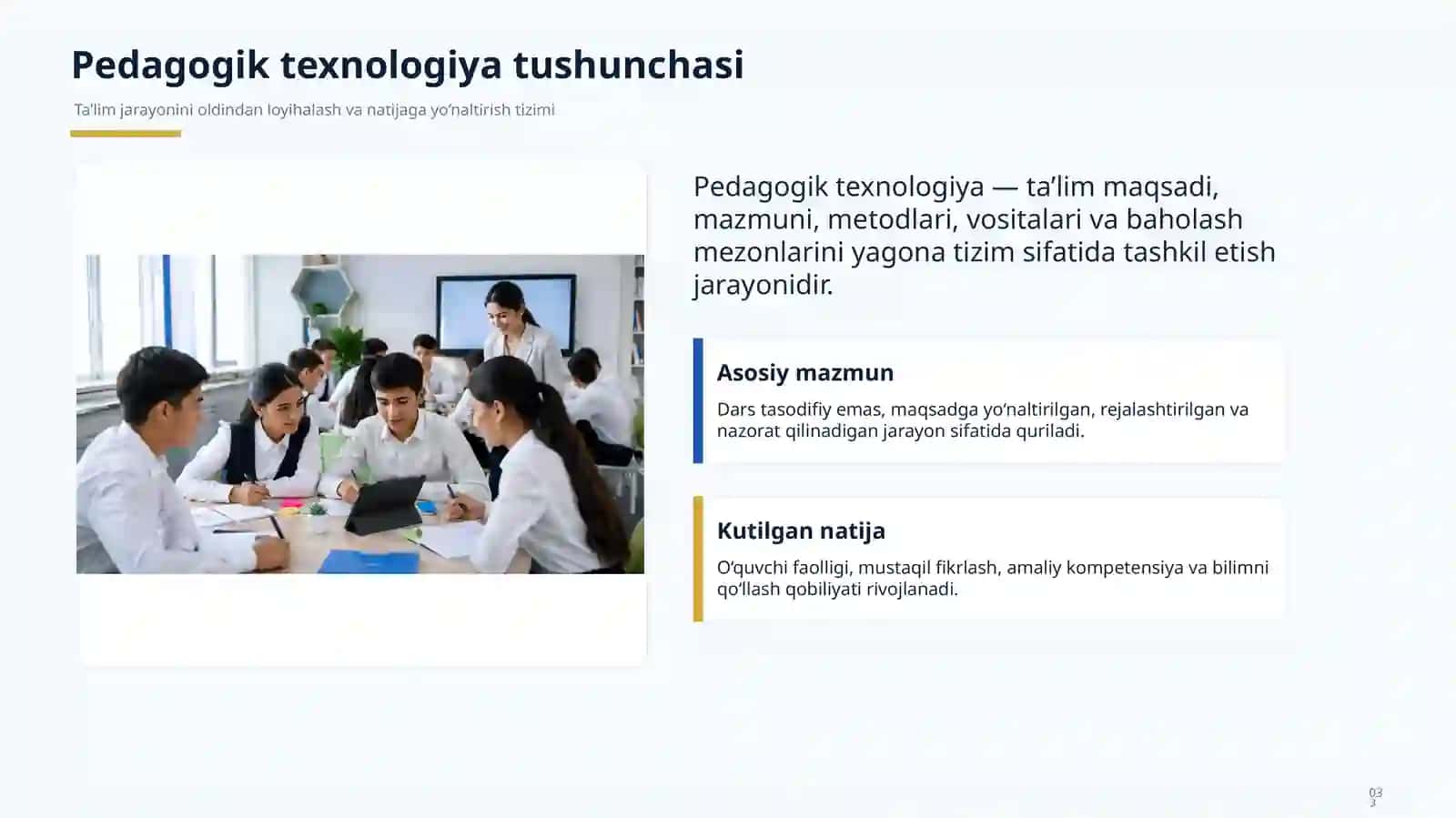 Pedagogik texnologiya tushunchasi

Ta’lim jarayonini oldindan loyihalash va natijaga yo‘naltirish tizimi

Pedagogik texnologiya — ta’lim maqsadi, mazmuni, metodlari, vositalari va baholash mezonlarini yagona tizim sifatida tashkil etish jarayonidir.

Asosiy mazmun

Dars tasodifiy emas, maqsadga yo‘naltirilgan, rejalashtirilgan va nazorat qilinadigan jarayon sifatida quriladi.

Kutilgan natija

O‘quvchi faolligi, mustaqil fikrlash, amaliy kompetensiya va bilimni qo‘llash qobiliyati rivojlanadi.

03
3